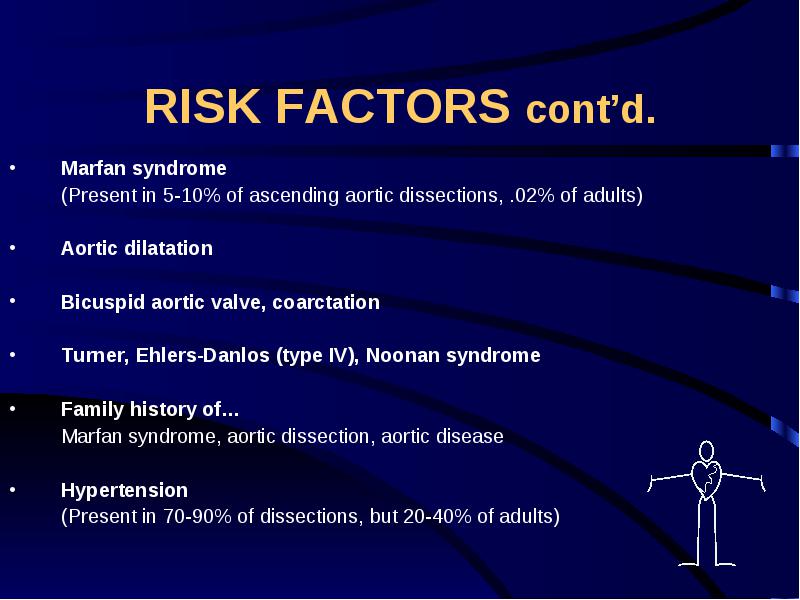 RISK FACTORS cont'd.

• Marfan syndrome
(Present in 5-10% of ascending aortic dissections, .02% of adults)

• Aortic dilatation

• Bicuspid aortic valve, coarctation

• Turner, Ehlers-Danlos (type IV), Noonan syndrome

• Family history of…
Marfan syndrome, aortic dissection, aortic disease

• Hypertension
(Present in 70-90% of dissections, but 20-40% of adults)